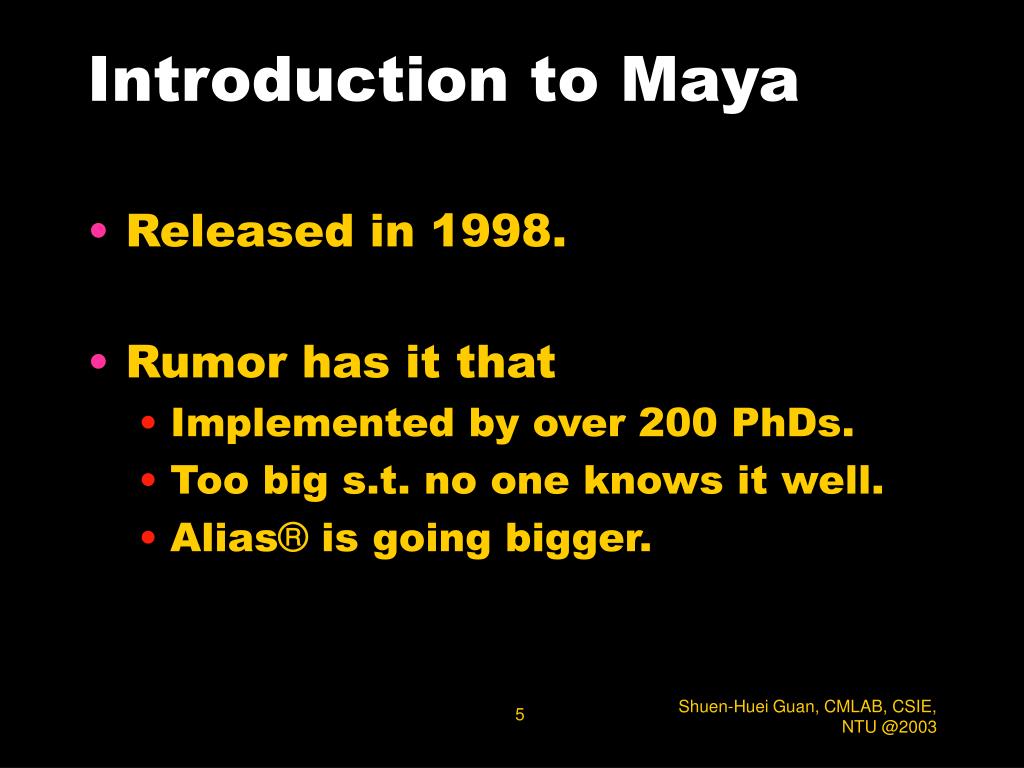 Introduction to Maya

• Released in 1998.

• Rumor has it that
  • Implemented by over 200 PhDs.
  • Too big s.t. no one knows it well.
  • Alias® is going bigger.

5

Shuen-Huei Guan, CMLAB, CSIE, NTU @2003